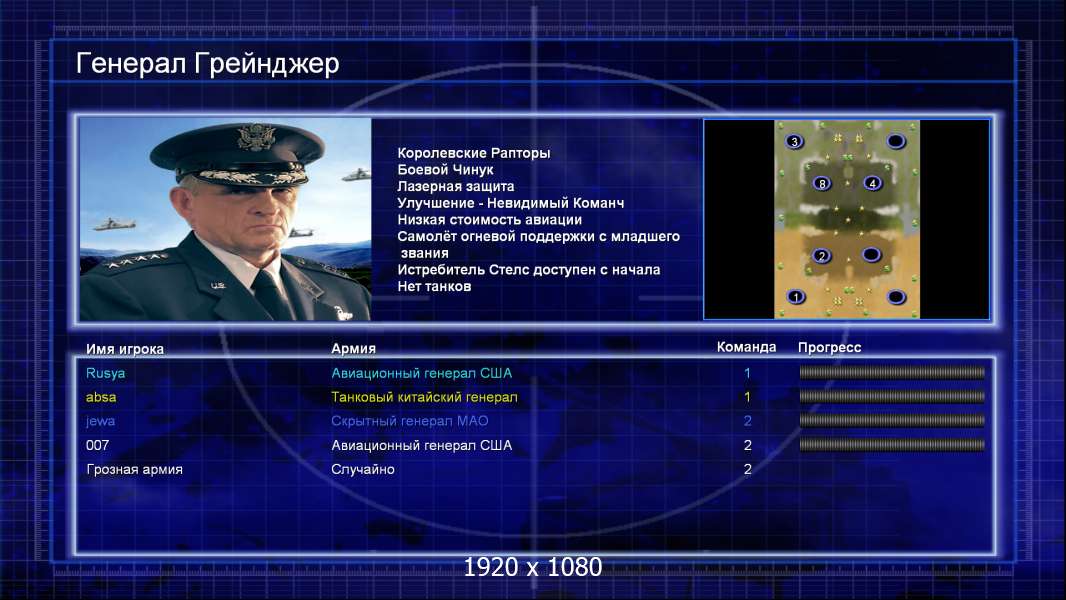 Генерал Грейнджер

Королевские Рапторы
Боевой Чинук
Лазерная защита
Улучшение - Невидимый Команч
Низкая стоимость авиации
Самолёт огневой поддержки с младшего звания
Истребитель Стелс доступен с начала
Нет танков

3
8
4
2
1

| Имя игрока | Армия | Команда | Прогресс |
|---|---|---|---|
| Rusya | Авиационный генерал США | 1 | |
| absa | Танковый китайский генерал | 1 | |
| jewa | Скрытный генерал МАО | 2 | |
| 007 | Авиационный генерал США | 2 | |
| Грозная армия | Случайно | 2 | |

1920 x 1080